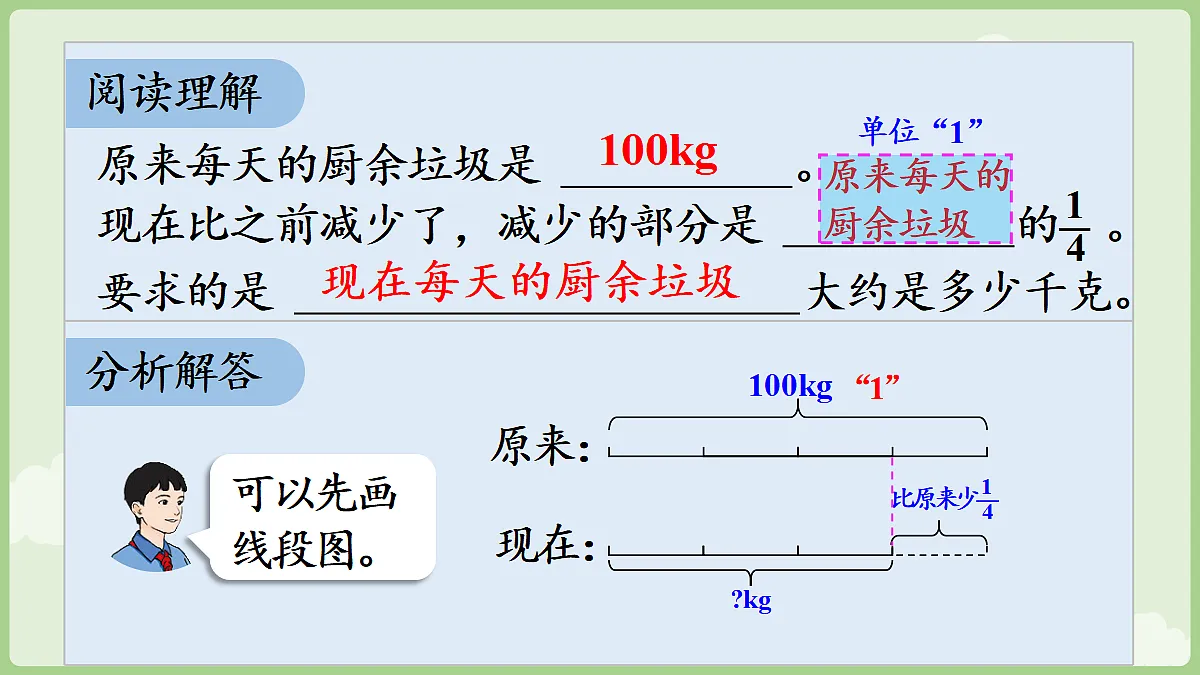 阅读理解

原来每天的厨余垃圾是 100kg 。

单位“1”

现在比之前减少了，减少的部分是 原来每天的厨余垃圾 的$\frac{1}{4}$。

要求的是 现在每天的厨余垃圾 大约是多少千克。

分析解答

可以先画线段图。

100kg “1”

原来：

比原来少$\frac{1}{4}$

现在：

?kg